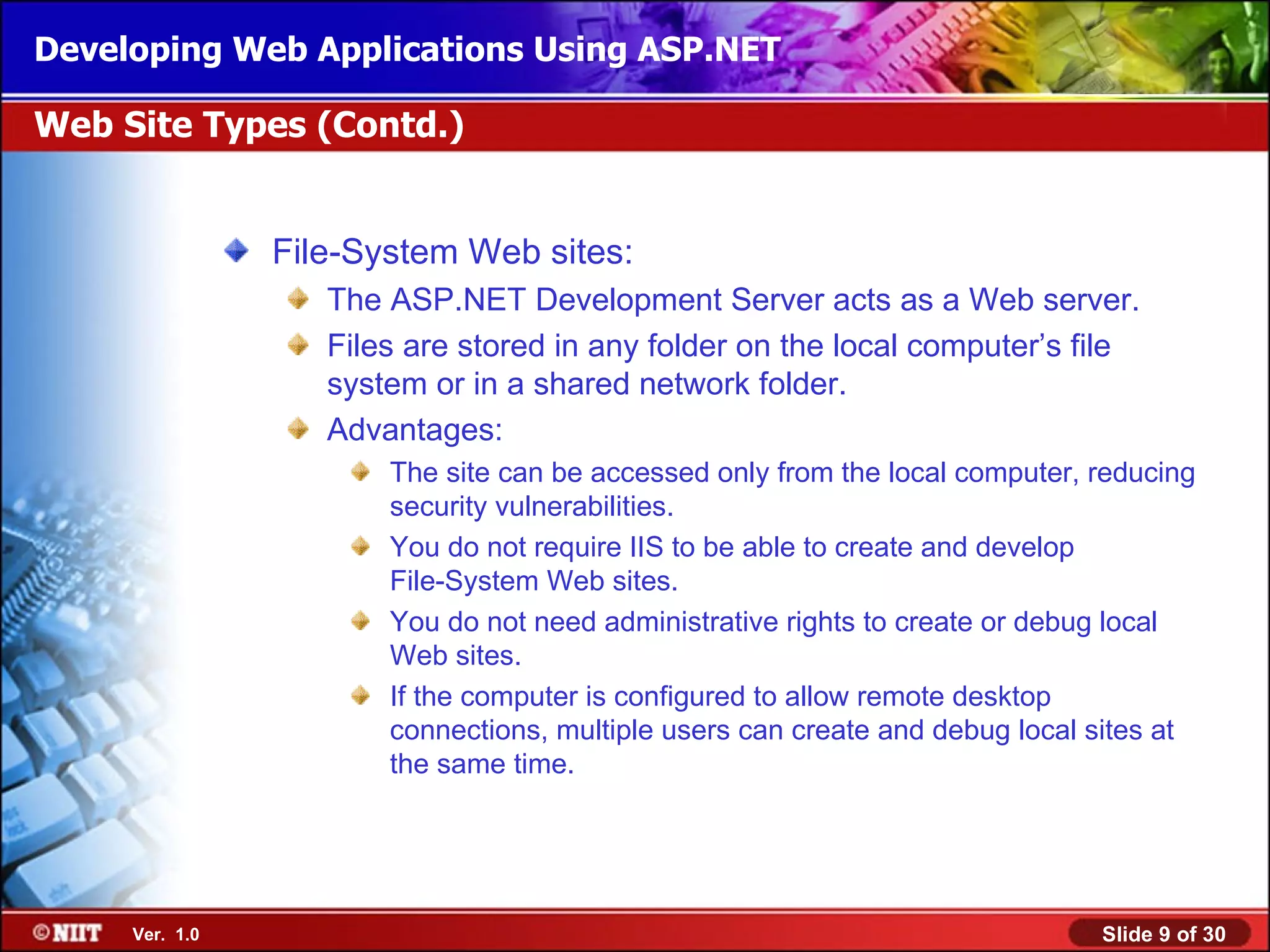 Developing Web Applications Using ASP.NET

Web Site Types (Contd.)

File-System Web sites:

The ASP.NET Development Server acts as a Web server.

Files are stored in any folder on the local computer's file system or in a shared network folder.

Advantages:

The site can be accessed only from the local computer, reducing security vulnerabilities.

You do not require IIS to be able to create and develop File-System Web sites.

You do not need administrative rights to create or debug local Web sites.

If the computer is configured to allow remote desktop connections, multiple users can create and debug local sites at the same time.

©NIIT Ver. 1.0

Slide 9 of 30